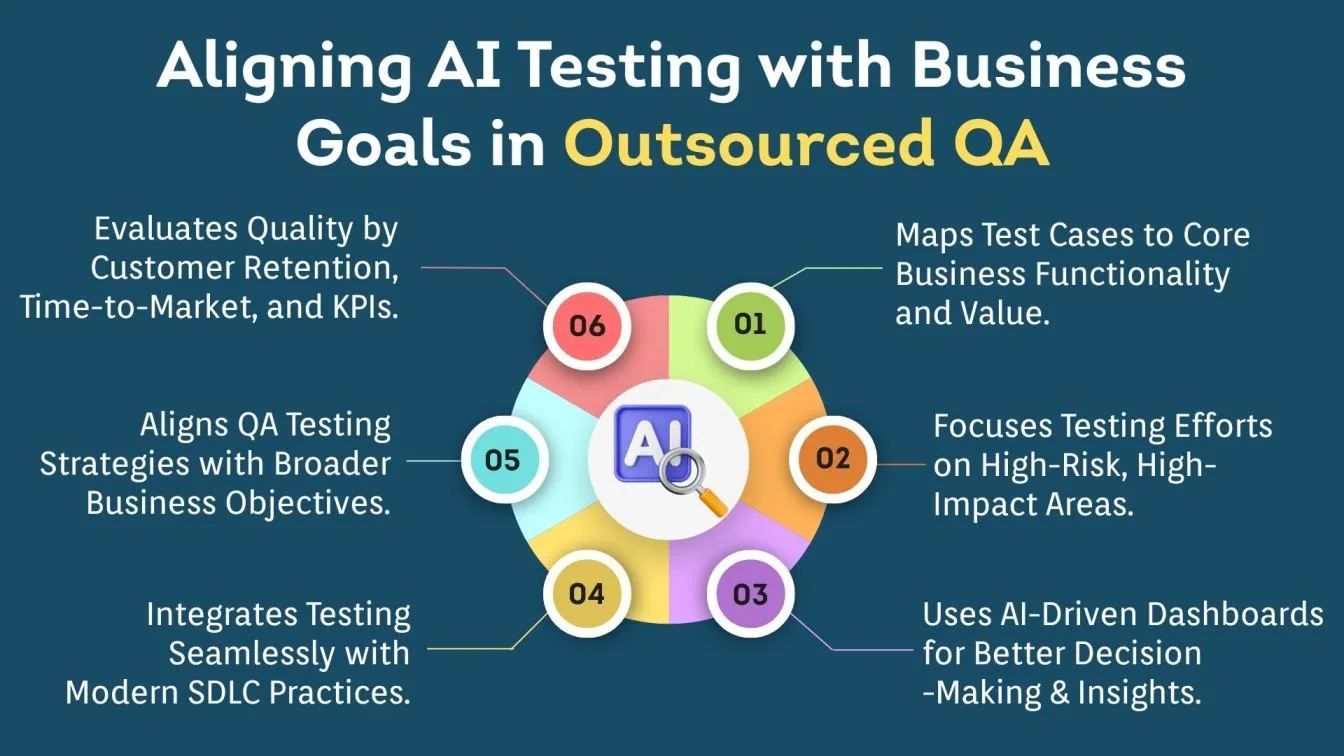 Aligning AI Testing with Business Goals in Outsourced QA

01
Maps Test Cases to Core Business Functionality and Value.

02
Focuses Testing Efforts on High-Risk, High-Impact Areas.

03
Uses AI-Driven Dashboards for Better Decision -Making & Insights.

04
Integrates Testing Seamlessly with Modern SDLC Practices.

05
Aligns QA Testing Strategies with Broader Business Objectives.

06
Evaluates Quality by Customer Retention, Time-to-Market, and KPIs.

AI